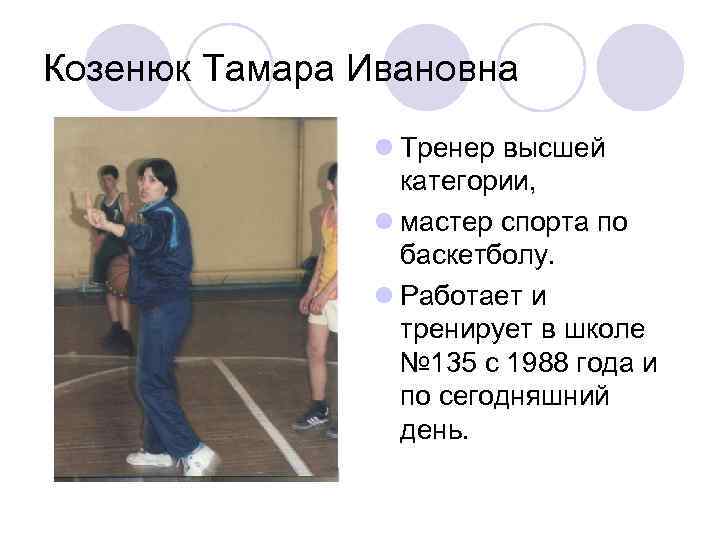 Козенюк Тамара Ивановна

Тренер высшей категории,

мастер спорта по баскетболу.

Работает и тренирует в школе №135 с 1988 года и по сегодняшний день.